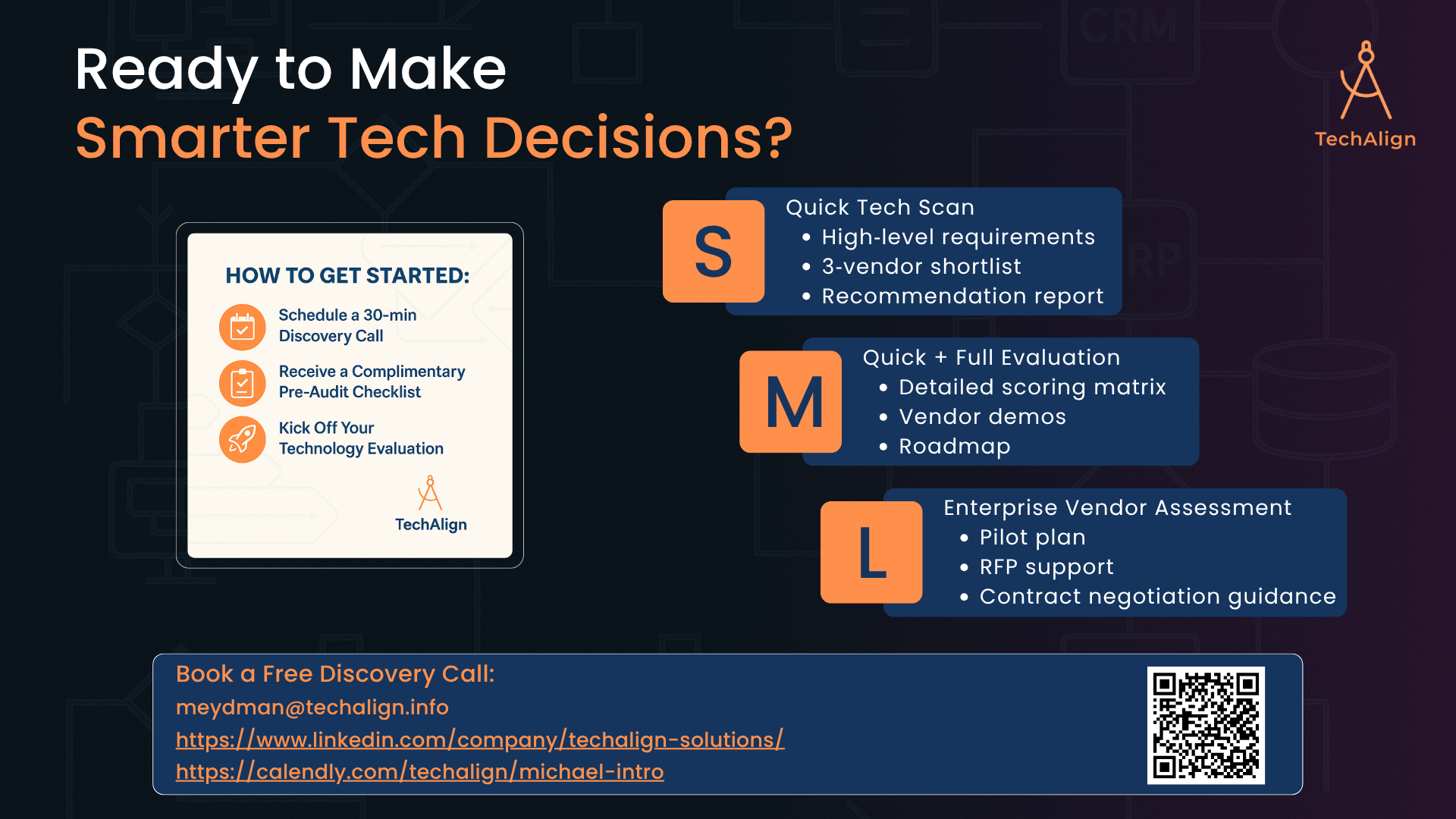 Ready to Make
Smarter Tech Decisions?

TechAlign

HOW TO GET STARTED:

Schedule a 30-min Discovery Call

Receive a Complimentary Pre-Audit Checklist

Kick Off Your Technology Evaluation

TechAlign

S

Quick Tech Scan
• High-level requirements
• 3-vendor shortlist
• Recommendation report

M

Quick + Full Evaluation
• Detailed scoring matrix
• Vendor demos
• Roadmap

L

Enterprise Vendor Assessment
• Pilot plan
• RFP support
• Contract negotiation guidance

Book a Free Discovery Call:
meydman@techalign.info
https://www.linkedin.com/company/techalign-solutions/
https://calendly.com/techalign/michael-intro